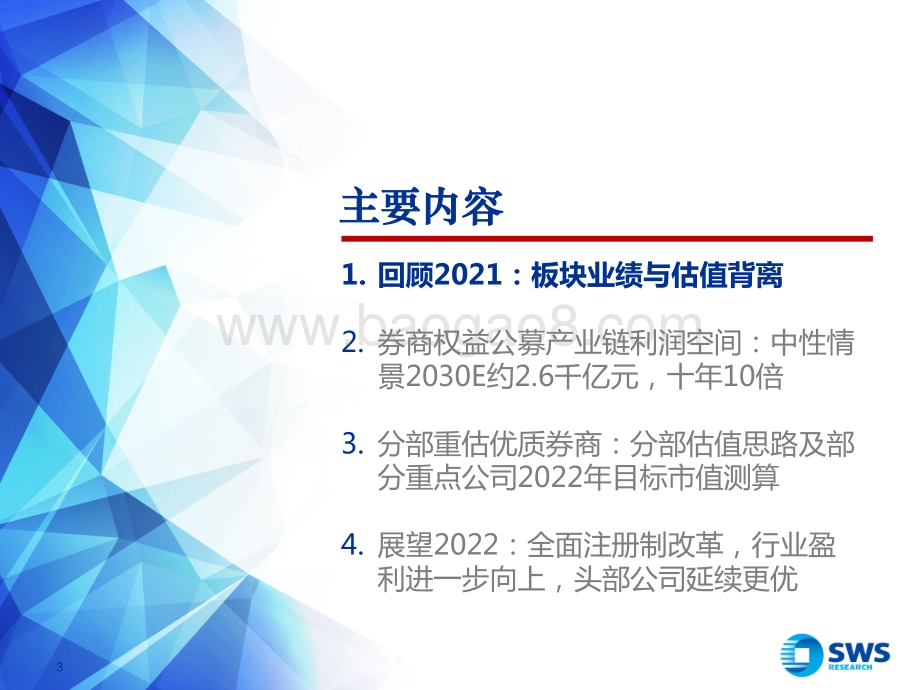 主要内容

1. 回顾2021：板块业绩与估值背离

www.baogao8.com

2. 券商权益公募产业链利润空间：中性情景2030E约2.6千亿元，十年10倍

3. 分部重估优质券商：分部估值思路及部分重点公司2022年目标市值测算

4. 展望2022：全面注册制改革，行业盈利进一步向上，头部公司延续更优

3

SWS RESEARCH